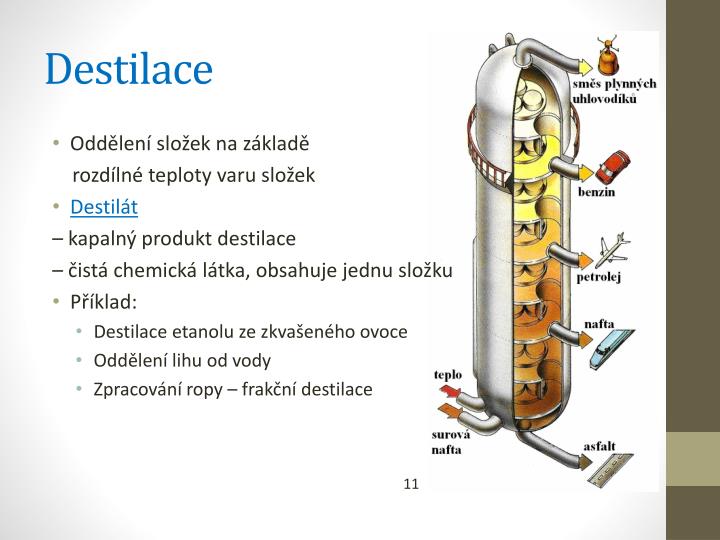 Destilace

• Oddělení složek na základě rozdílné teploty varu složek
• Destilát
– kapalný produkt destilace
– čistá chemická látka, obsahuje jednu složku
• Příklad:
 • Destilace etanolu ze zkvašeného ovoce
 • Oddělení lihu od vody
 • Zpracování ropy – frakční destilace

směs plynných uhlovodíků
benzin
petrolej
nafta
teplo
surová nafta
asfalt

11